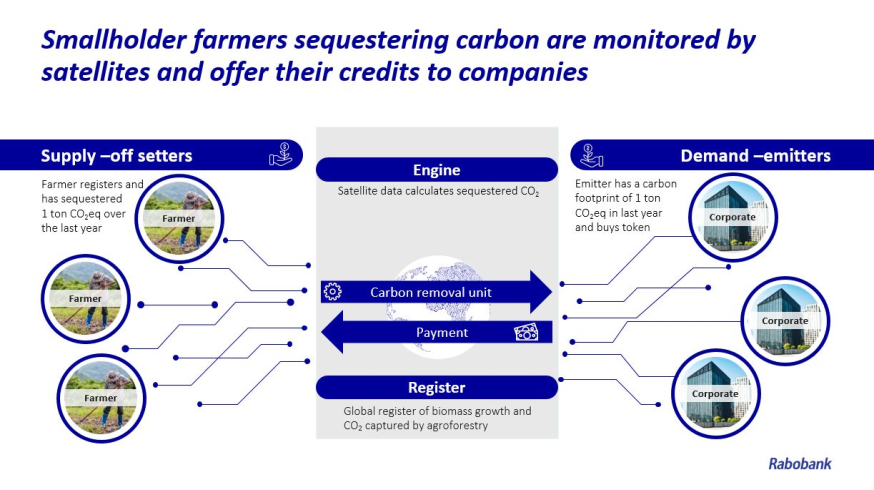 Smallholder farmers sequestering carbon are monitored by satellites and offer their credits to companies

Supply –off setters

Farmer registers and has sequestered 1 ton $CO_2$eq over the last year

Farmer

Farmer

Farmer

Engine

Satellite data calculates sequestered $CO_2$

Carbon removal unit

Payment

Register

Global register of biomass growth and $CO_2$ captured by agroforestry

Demand –emitters

Emitter has a carbon footprint of 1 ton $CO_2$eq in last year and buys token

Corporate

Corporate

Corporate

Rabobank